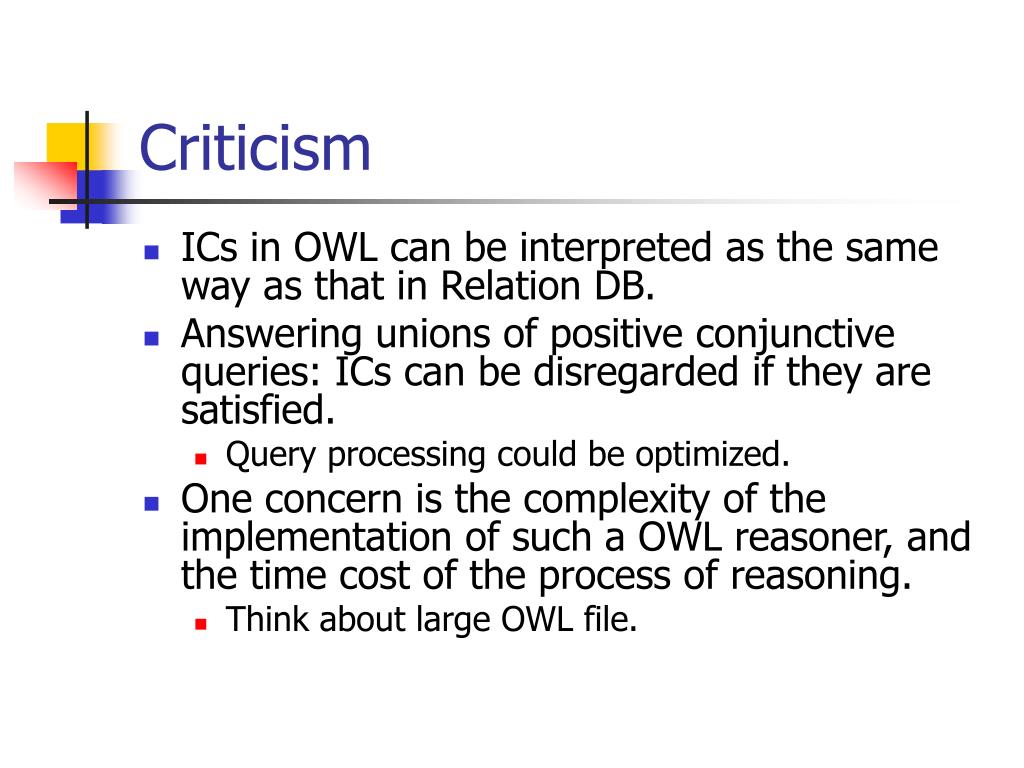 Criticism

- ICs in OWL can be interpreted as the same way as that in Relation DB.
- Answering unions of positive conjunctive queries: ICs can be disregarded if they are satisfied.
  - Query processing could be optimized.
- One concern is the complexity of the implementation of such a OWL reasoner, and the time cost of the process of reasoning.
  - Think about large OWL file.